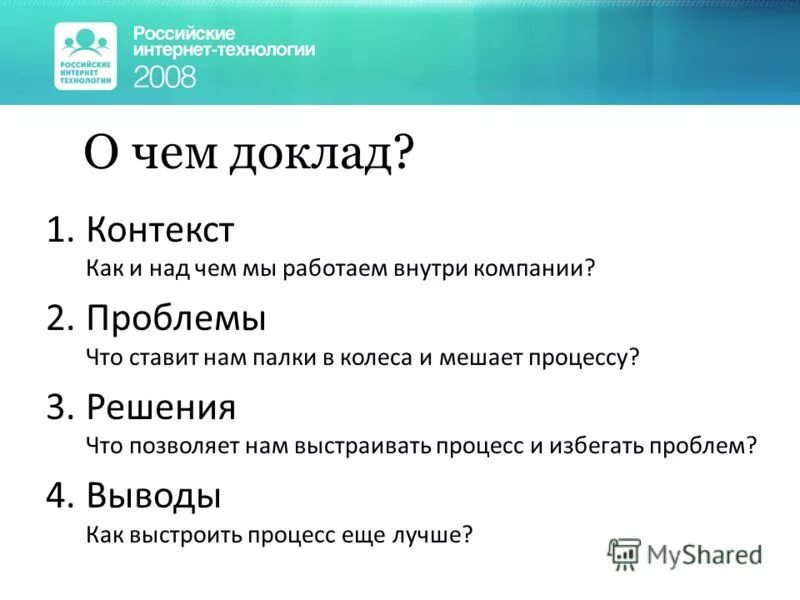 РОССИЙСКИЕ ИНТЕРНЕТ ТЕХНОЛОГИИ

Российские интернет-технологии 2008

О чем доклад?

1. Контекст
Как и над чем мы работаем внутри компании?

2. Проблемы
Что ставит нам палки в колеса и мешает процессу?

3. Решения
Что позволяет нам выстраивать процесс и избегать проблем?

4. Выводы
Как выстроить процесс еще лучше?

MyShared